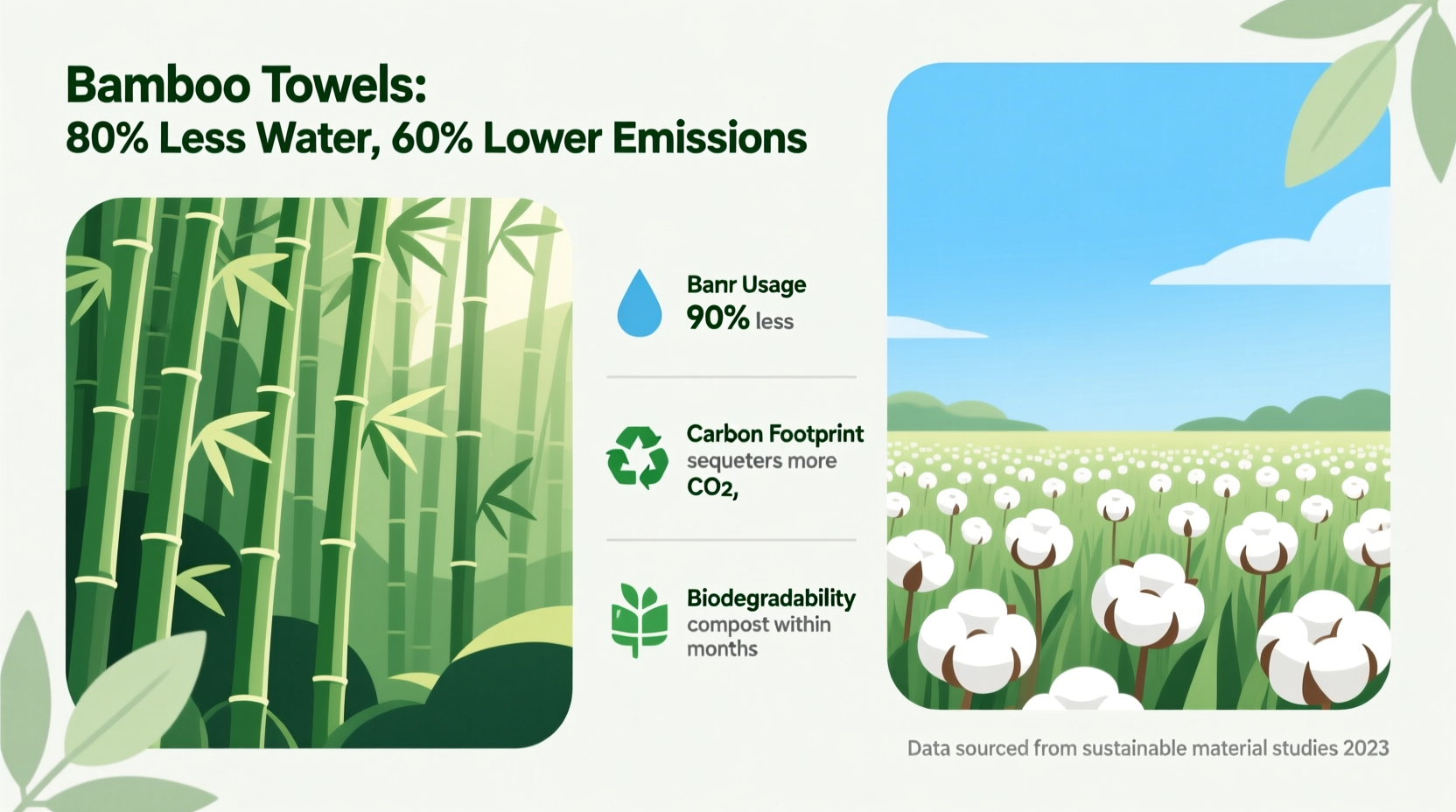 Bamboo Towels:
80% Less Water, 60% Lower Emissions

Banr Usage
90% less

Carbon Footprint
sequeters more
$CO_2$,

Biodegradability
compost within
months

Data sourced from sustainable material studies 2023